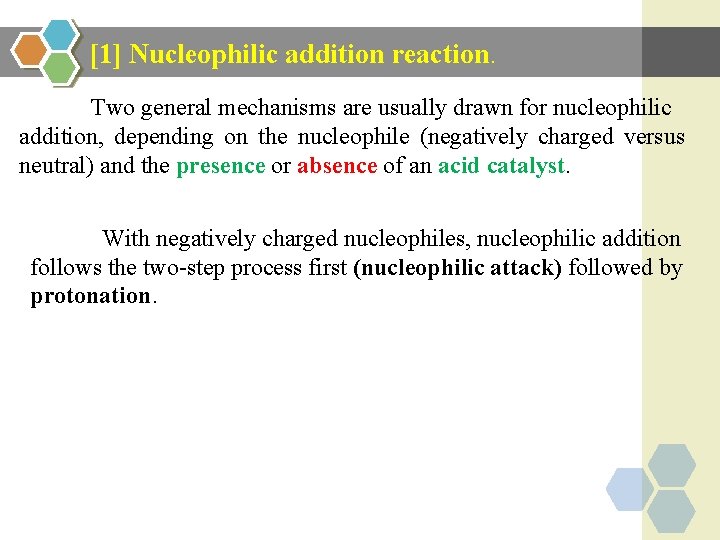 [1] Nucleophilic addition reaction.

Two general mechanisms are usually drawn for nucleophilic addition, depending on the nucleophile (negatively charged versus neutral) and the presence or absence of an acid catalyst.

With negatively charged nucleophiles, nucleophilic addition follows the two-step process first (nucleophilic attack) followed by protonation.